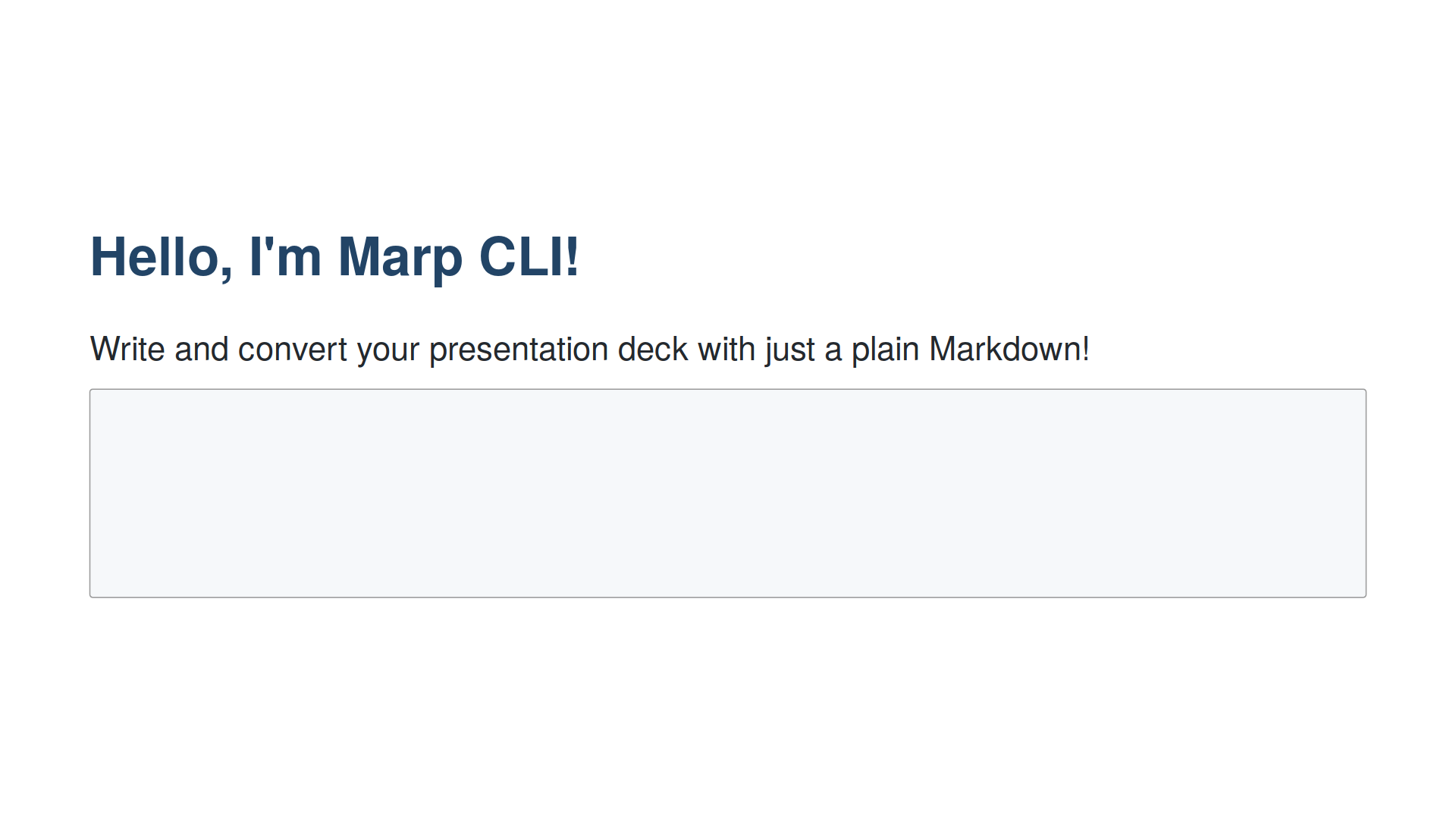 Hello, I'm Marp CLI!

Write and convert your presentation deck with just a plain Markdown!